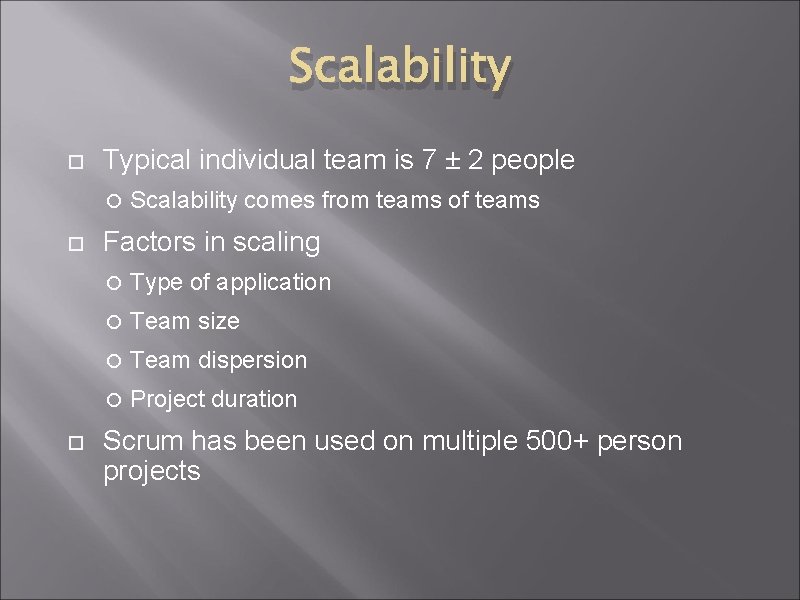 Scalability

Typical individual team is 7 ± 2 people

Scalability comes from teams of teams

Factors in scaling

Type of application

Team size

Team dispersion

Project duration

Scrum has been used on multiple 500+ person projects